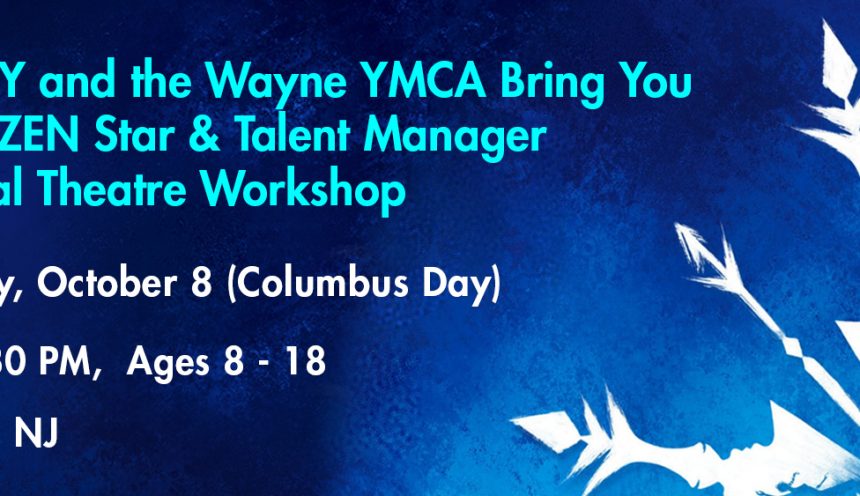 Y and the Wayne YMCA Bring You
ZEN Star & Talent Manager
al Theatre Workshop

y, October 8 (Columbus Day)

30 PM, Ages 8 - 18

NJ